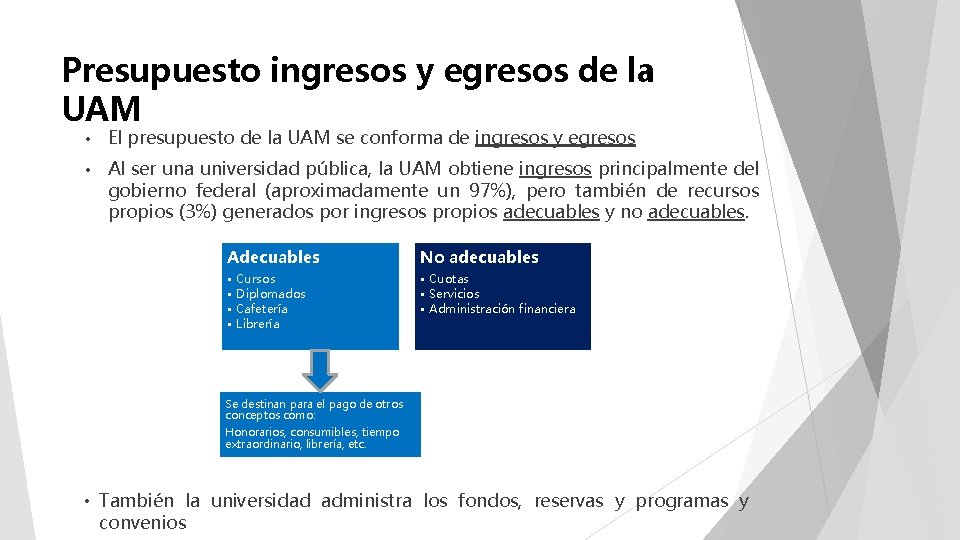 Presupuesto ingresos y egresos de la UAM

• El presupuesto de la UAM se conforma de ingresos y egresos

• Al ser una universidad pública, la UAM obtiene ingresos principalmente del gobierno federal (aproximadamente un 97%), pero también de recursos propios (3%) generados por ingresos propios adecuables y no adecuables.

Adecuables
• Cursos
• Diplomados
• Cafetería
• Librería

No adecuables
• Cuotas
• Servicios
• Administración financiera

Se destinan para el pago de otros conceptos como:
Honorarios, consumibles, tiempo extraordinario, librería, etc.

• También la universidad administra los fondos, reservas y programas y convenios